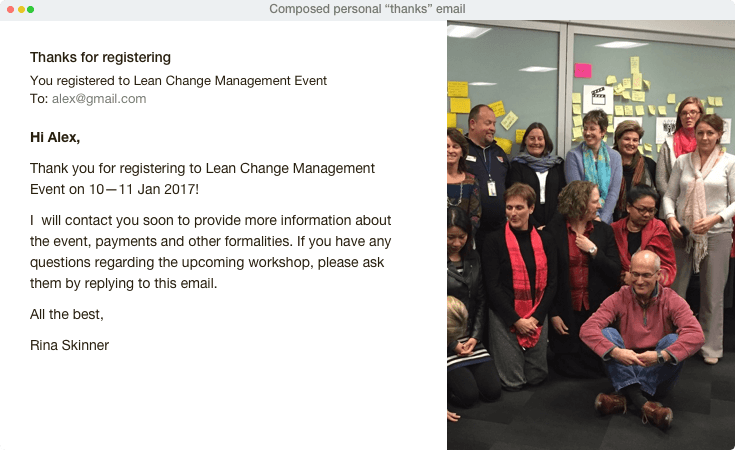 Composed personal “thanks” email

Thanks for registering

You registered to Lean Change Management Event
To: alex@gmail.com

Hi Alex,

Thank you for registering to Lean Change Management Event on 10—11 Jan 2017!

I will contact you soon to provide more information about the event, payments and other formalities. If you have any questions regarding the upcoming workshop, please ask them by replying to this email.

All the best,

Rina Skinner